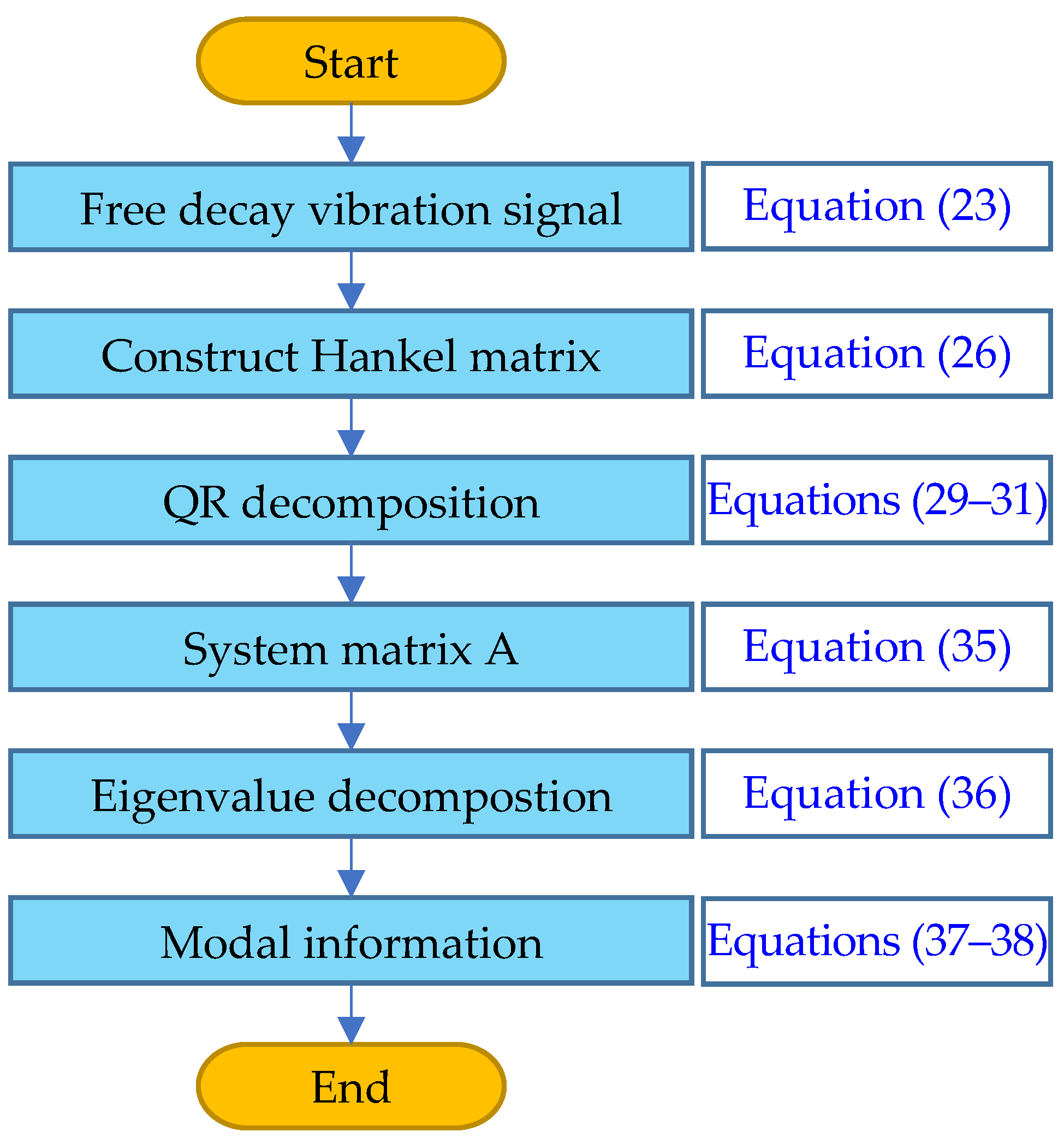 Start

Free decay vibration signal

Equation (23)

Construct Hankel matrix

Equation (26)

QR decomposition

Equations (29–31)

System matrix A

Equation (35)

Eigenvalue decompostion

Equation (36)

Modal information

Equations (37–38)

End